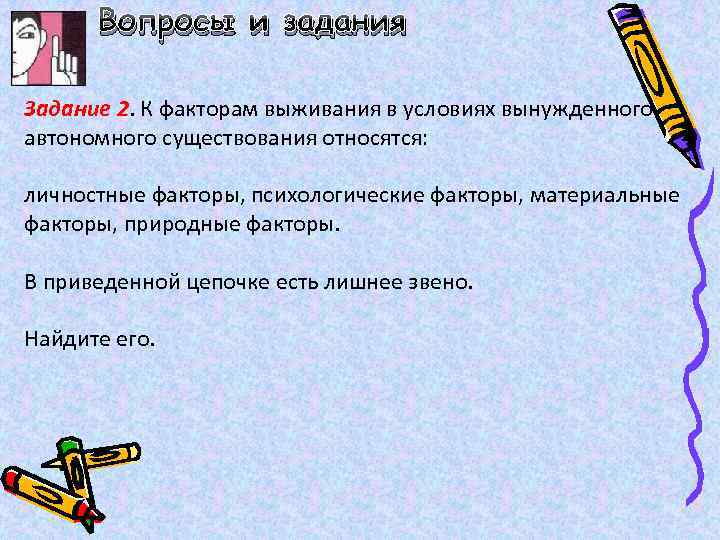 Вопросы и задания

Задание 2. К факторам выживания в условиях вынужденного автономного существования относятся:

личностные факторы, психологические факторы, материальные факторы, природные факторы.

В приведенной цепочке есть лишнее звено.

Найдите его.